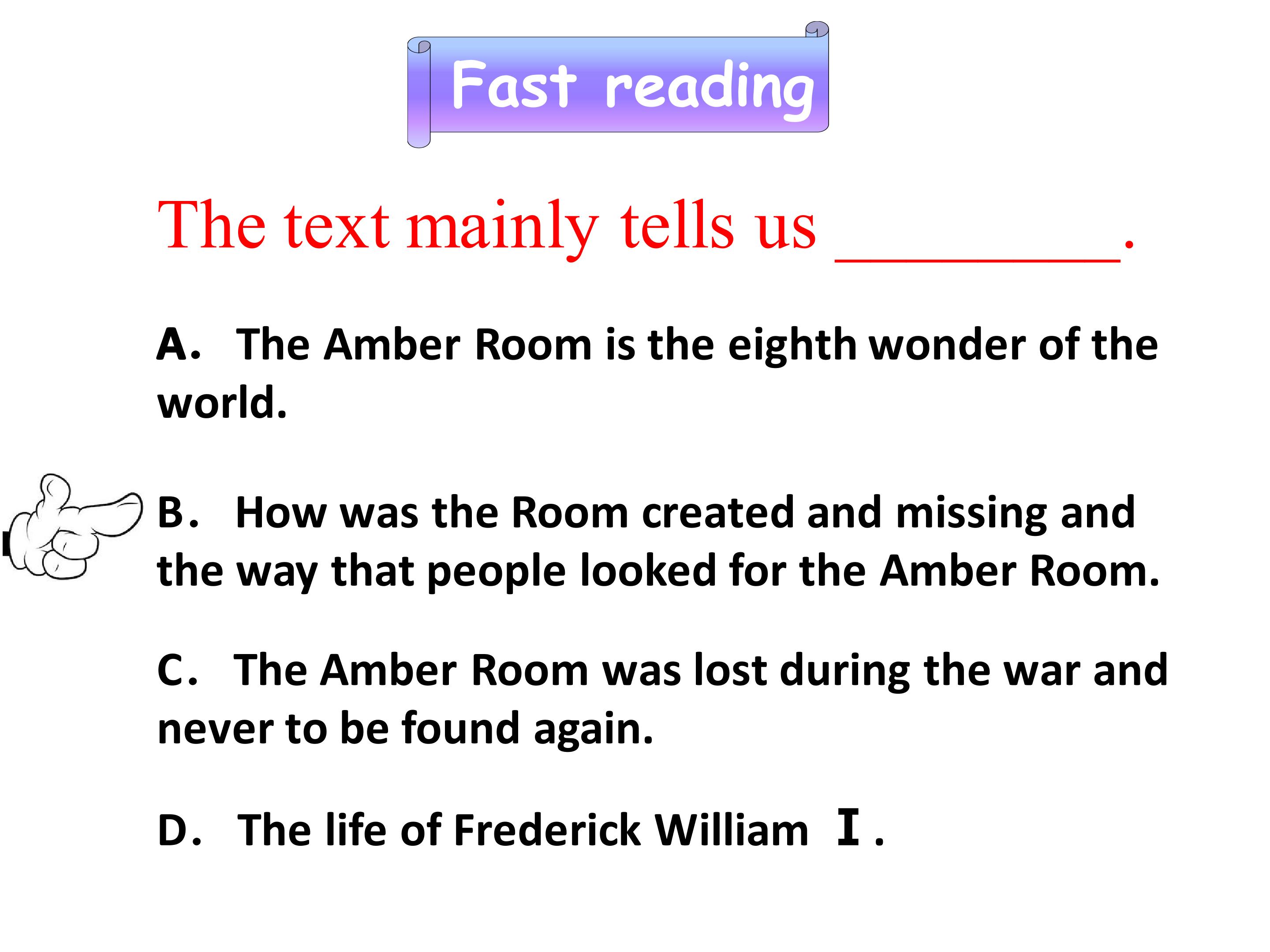 Fast reading

The text mainly tells us _________.

A. The Amber Room is the eighth wonder of the world.

B. How was the Room created and missing and the way that people looked for the Amber Room.

C. The Amber Room was lost during the war and never to be found again.

D. The life of Frederick William Ⅰ.